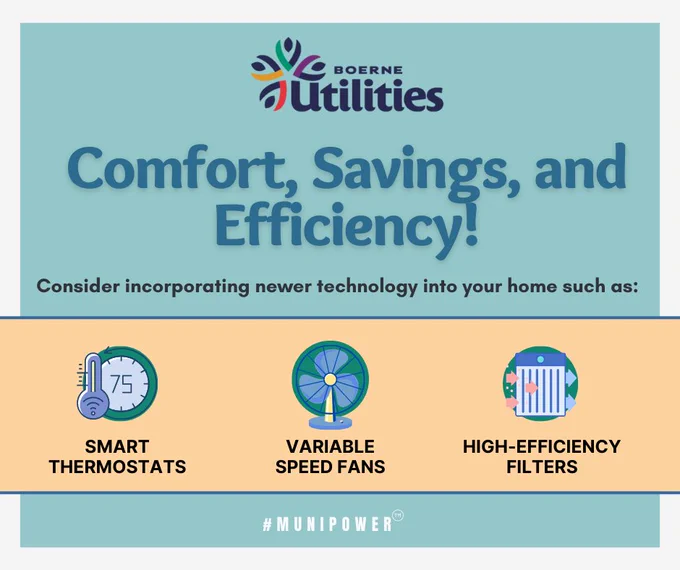 BOERNE
Utilities

Comfort, Savings, and Efficiency!

Consider incorporating newer technology into your home such as:

75

SMART THERMOSTATS

VARIABLE SPEED FANS

HIGH-EFFICIENCY FILTERS

#MUNIPOWER™